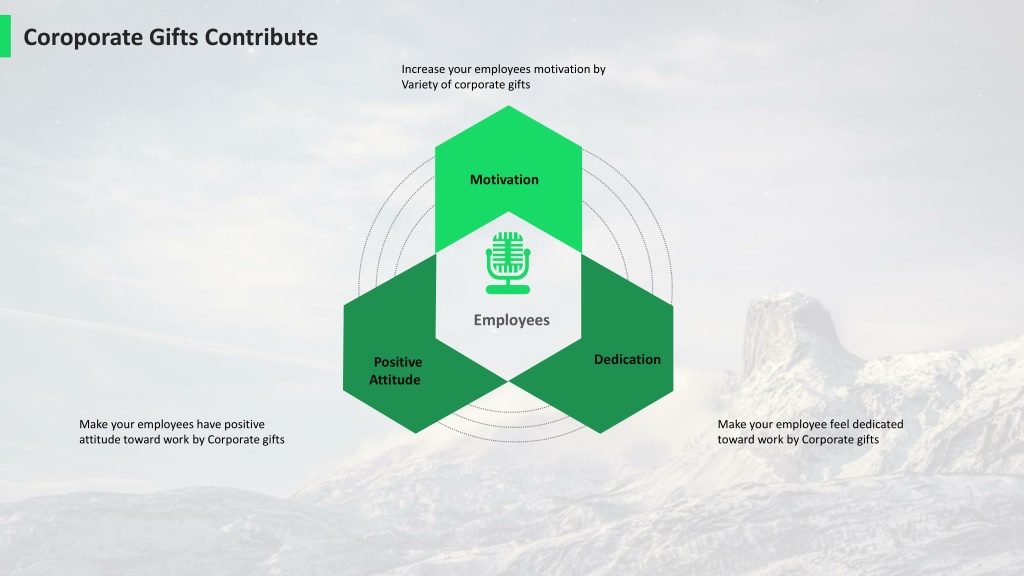 Coroporate Gifts Contribute

Increase your employees motivation by Variety of corporate gifts

Motivation

Employees

Positive Attitude

Dedication

Make your employees have positive attitude toward work by Corporate gifts

Make your employee feel dedicated toward work by Corporate gifts